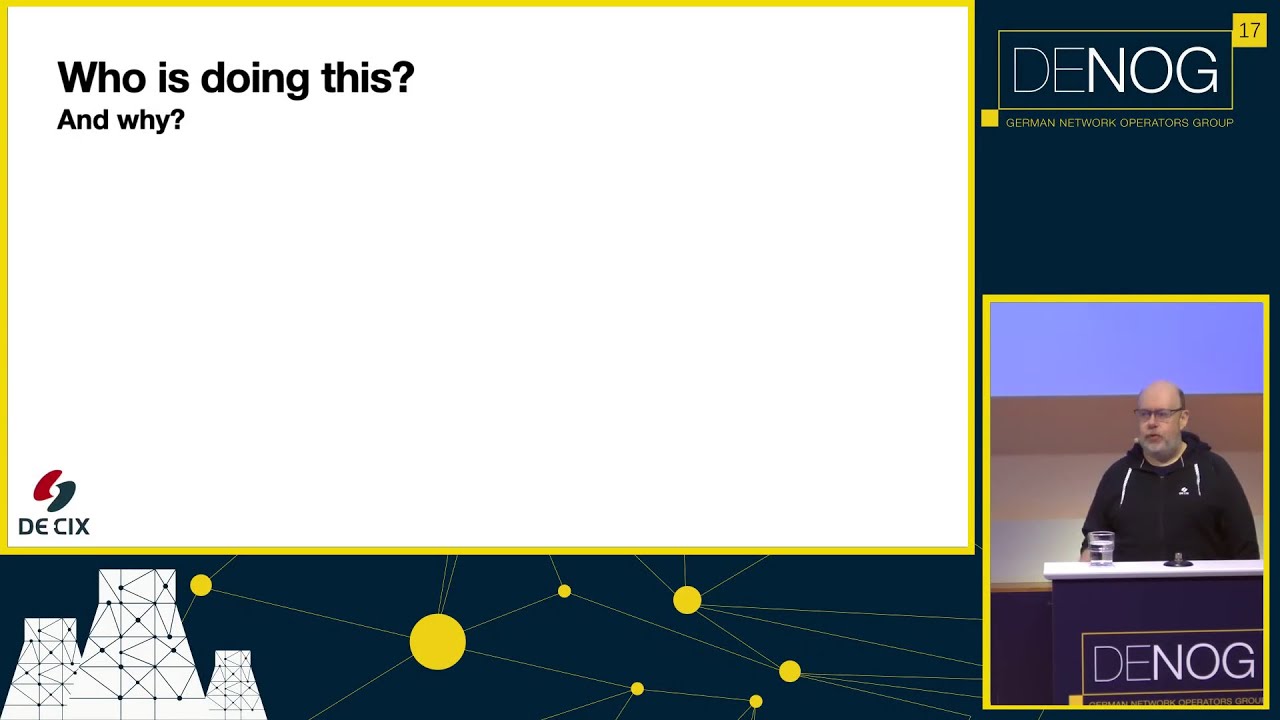 Who is doing this?
And why?

DE CIX

17
DENOG
GERMAN NETWORK OPERATORS GROUP

DENOG
GERMAN NETWORK OPERATORS GROUP